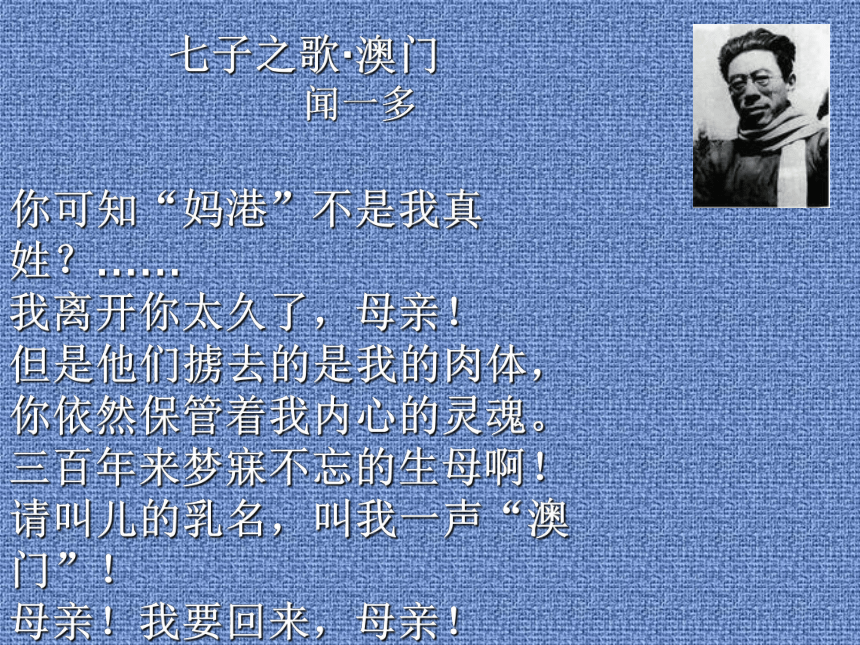 七子之歌·澳门
闻一多

你可知“妈港”不是我真姓？……
我离开你太久了，母亲！
但是他们掳去的是我的肉体，
你依然保管着我内心的灵魂。
三百年来梦寐不忘的生母啊！
请叫儿的乳名，叫我一声“澳门”！
母亲！我要回来，母亲！